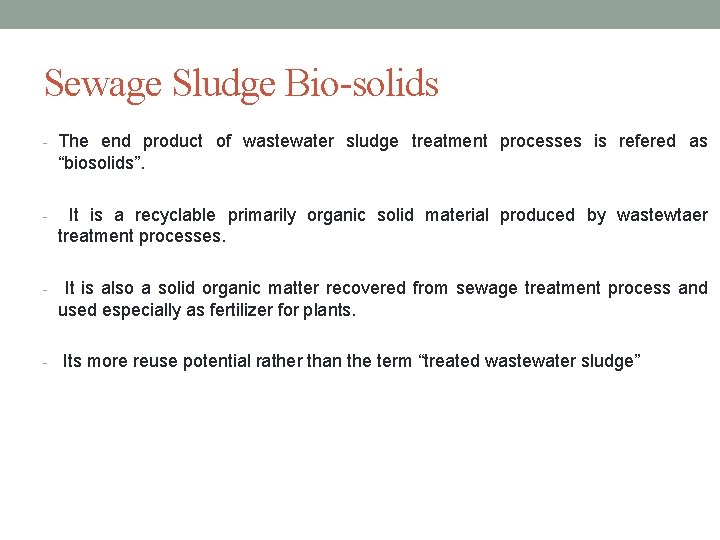 Sewage Sludge Bio-solids

- The end product of wastewater sludge treatment processes is refered as “biosolids”.

- It is a recyclable primarily organic solid material produced by wastewtaer treatment processes.

- It is also a solid organic matter recovered from sewage treatment process and used especially as fertilizer for plants.

- Its more reuse potential rather than the term “treated wastewater sludge”